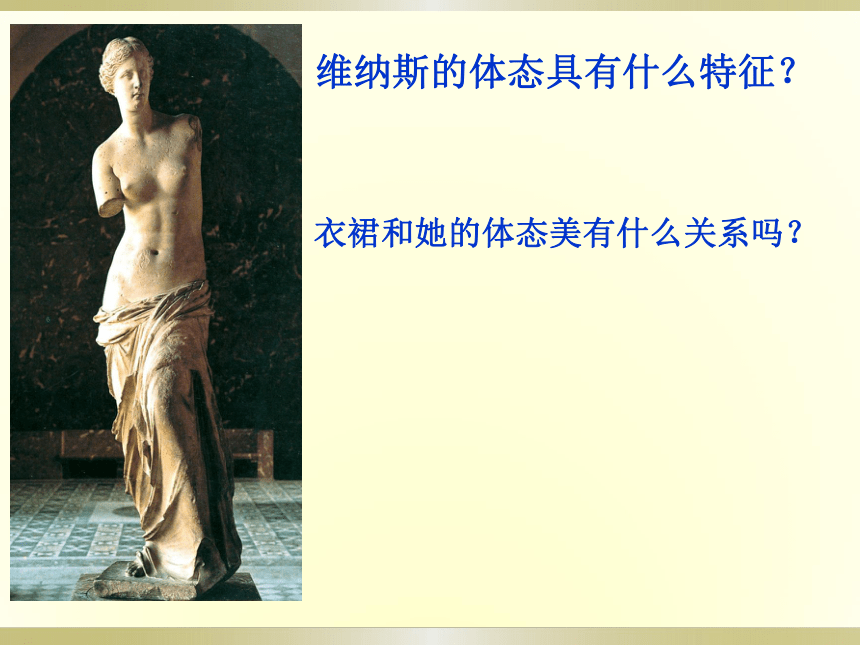 维纳斯的体态具有什么特征？

衣裙和她的体态美有什么关系吗？